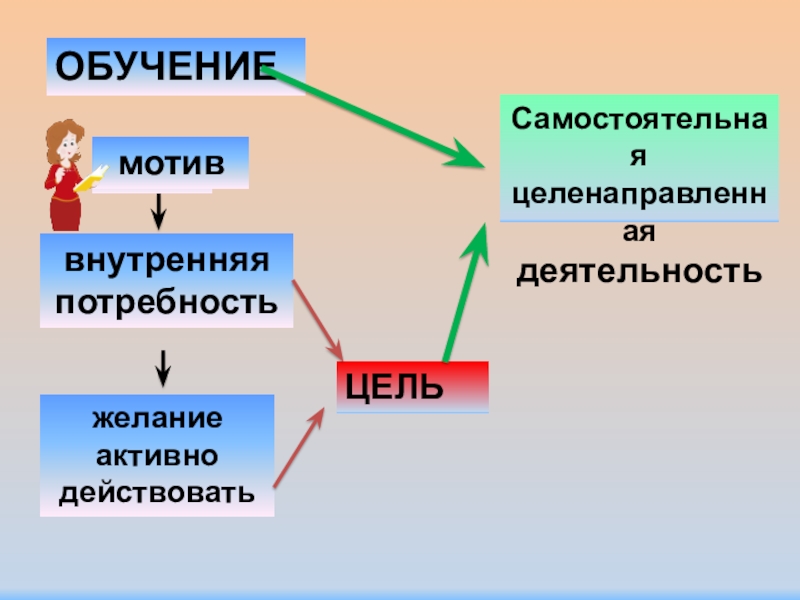 ОБУЧЕНИЕ

мотив

внутренняя потребность

желание активно действовать

ЦЕЛЬ

Самостоятельная целенаправленная деятельность